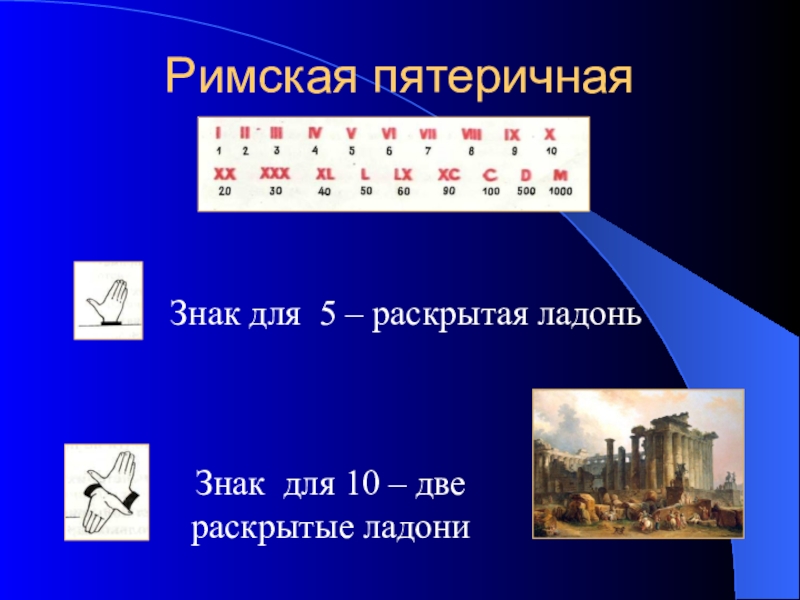 Римская пятеричная

| I | II | III | IV | V | VI | VII | VIII | IX | X |
|---|---|---|---|---|---|---|---|---|---|
| 1 | 2 | 3 | 4 | 5 | 6 | 7 | 8 | 9 | 10 |

| XX | XXX | XL | L | LX | XC | C | D | M |
|---|---|---|---|---|---|---|---|---|
| 20 | 30 | 40 | 50 | 60 | 90 | 100 | 500 | 1000 |

Знак для 5 – раскрытая ладонь

Знак для 10 – две раскрытые ладони